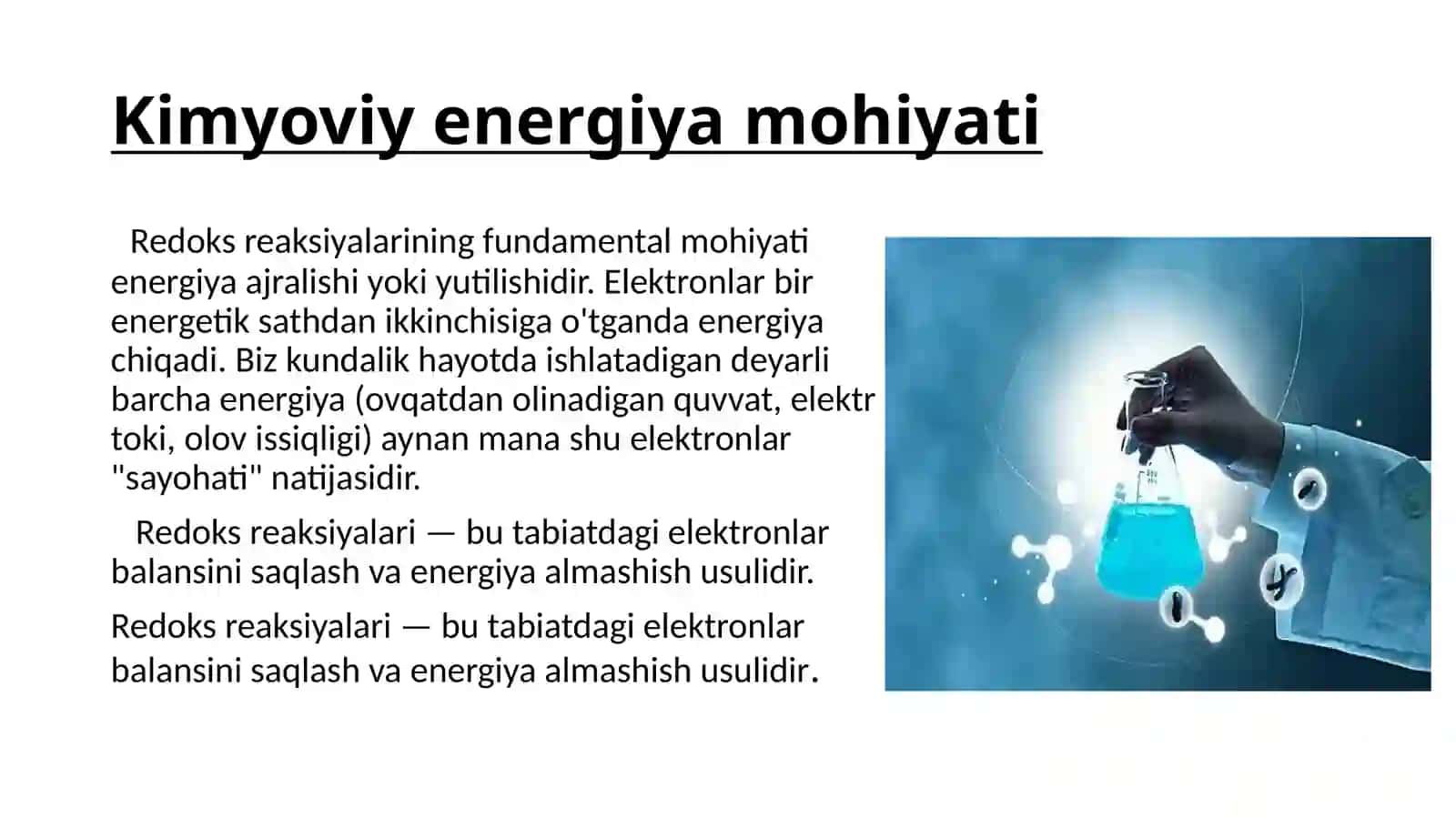 Kimyoviy energiya mohiyati

Redoks reaksiyalarining fundamental mohiyati energiya ajralishi yoki yutilishidir. Elektronlar bir energetik sathdan ikkinchisiga o'tganda energiya chiqadi. Biz kundalik hayotda ishlatadigan deyarli barcha energiya (ovqatdan olinadigan quvvat, elektr toki, olov issiqligi) aynan mana shu elektronlar "sayohati" natijasidir.

Redoks reaksiyalari — bu tabiatdagi elektronlar balansini saqlash va energiya almashish usulidir.

Redoks reaksiyalari — bu tabiatdagi elektronlar balansini saqlash va energiya almashish usulidir.